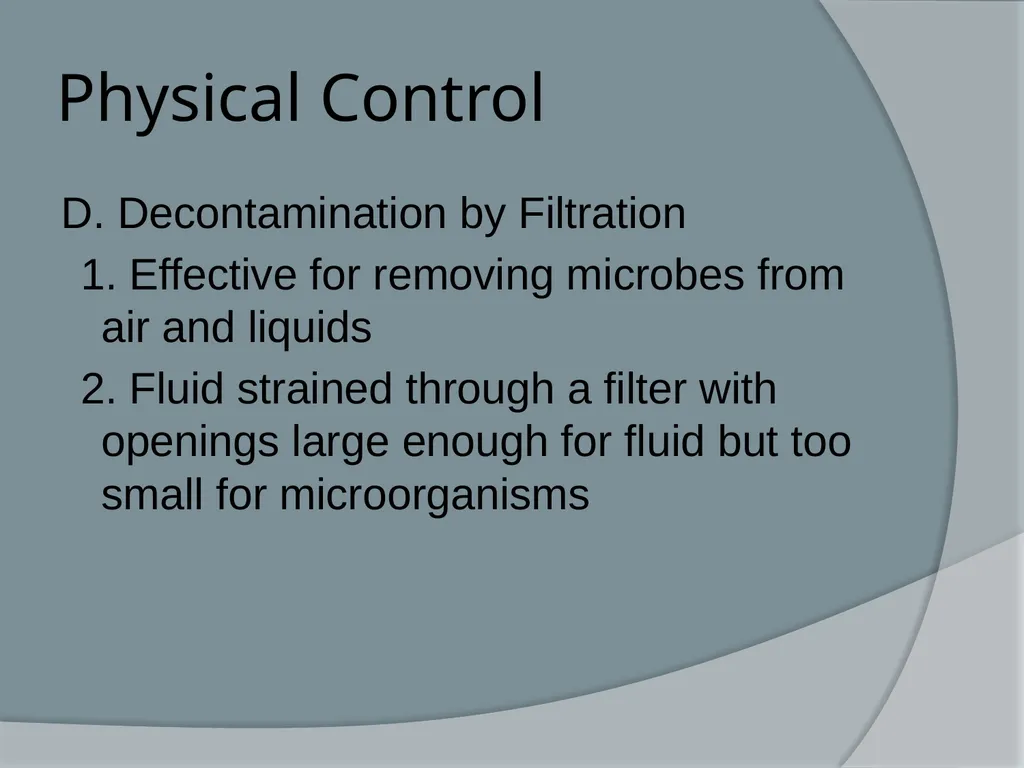 Physical Control

D. Decontamination by Filtration

1. Effective for removing microbes from air and liquids

2. Fluid strained through a filter with openings large enough for fluid but too small for microorganisms